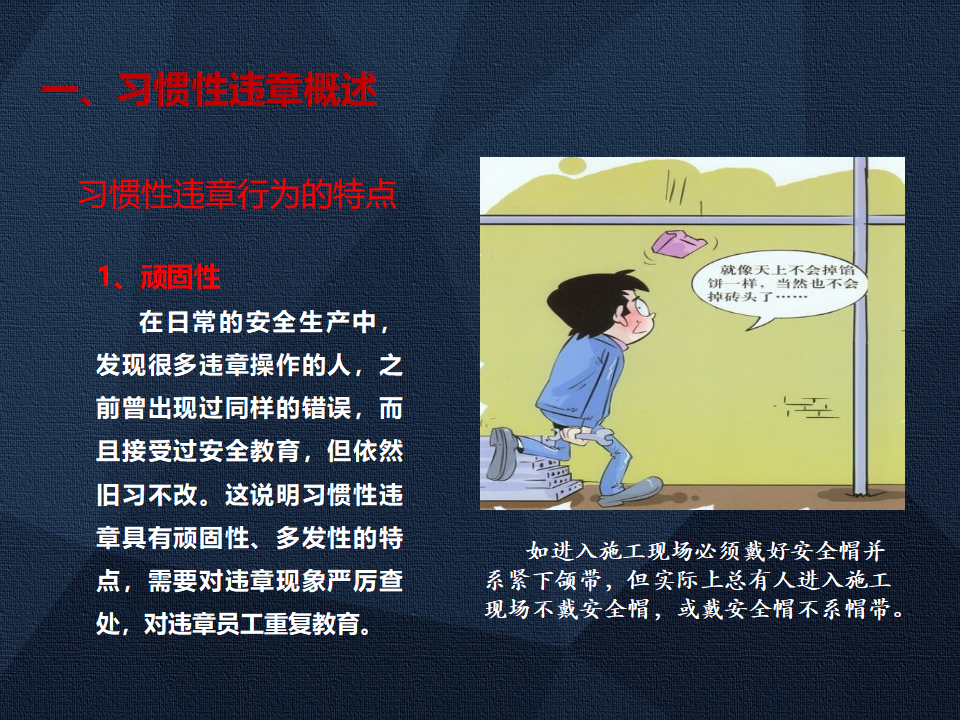 一、习惯性违章概述

习惯性违章行为的特点

1、顽固性

在日常的安全生产中，发现很多违章操作的人，之前曾出现过同样的错误，而且接受过安全教育，但依然旧习不改。这说明习惯性违章具有顽固性、多发性的特点，需要对违章现象严厉查处，对违章员工重复教育。

就像天上不会掉馅饼一样，当然也不会掉砖头了……

如进入施工现场必须戴好安全帽并系紧下颌带，但实际上总有人进入施工现场不戴安全帽，或戴安全帽不系帽带。